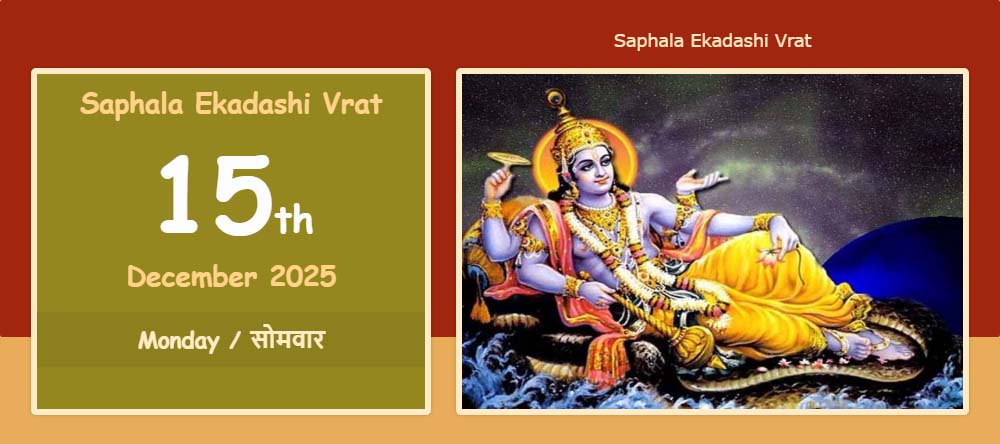 Saphala Ekadashi Vrat

15th

December 2025

Monday / सोमवार

Saphala Ekadashi Vrat